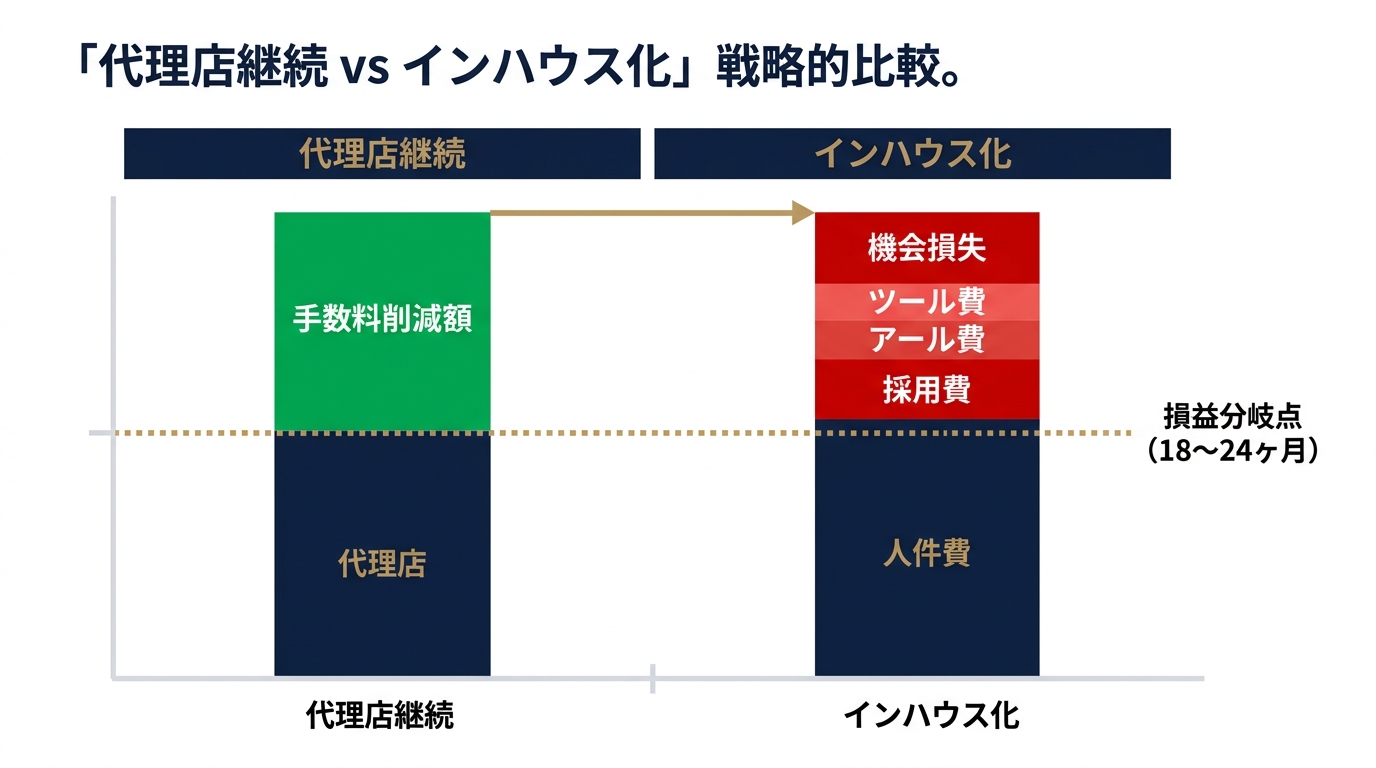 「代理店継続 vs インハウス化」戦略的比較。

代理店継続

インハウス化

手数料削減額

代理店

機会損失

ツール費

アール費

採用費

人件費

損益分岐点
（18〜24ヶ月）

代理店継続

インハウス化